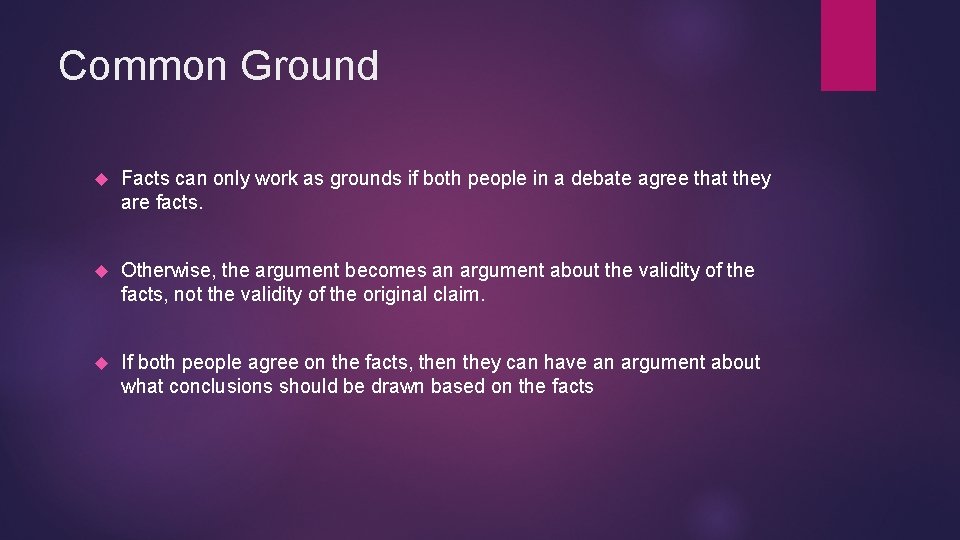 Common Ground

Facts can only work as grounds if both people in a debate agree that they are facts.

Otherwise, the argument becomes an argument about the validity of the facts, not the validity of the original claim.

If both people agree on the facts, then they can have an argument about what conclusions should be drawn based on the facts